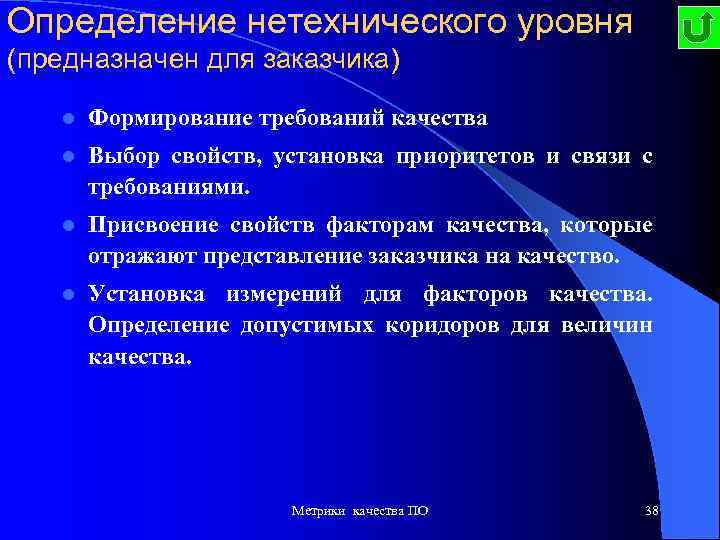 Определение нетехнического уровня (предназначен для заказчика)

- Формирование требований качества
- Выбор свойств, установка приоритетов и связи с требованиями.
- Присвоение свойств факторам качества, которые отражают представление заказчика на качество.
- Установка измерений для факторов качества. Определение допустимых коридоров для величин качества.

Метрики качества ПО

38